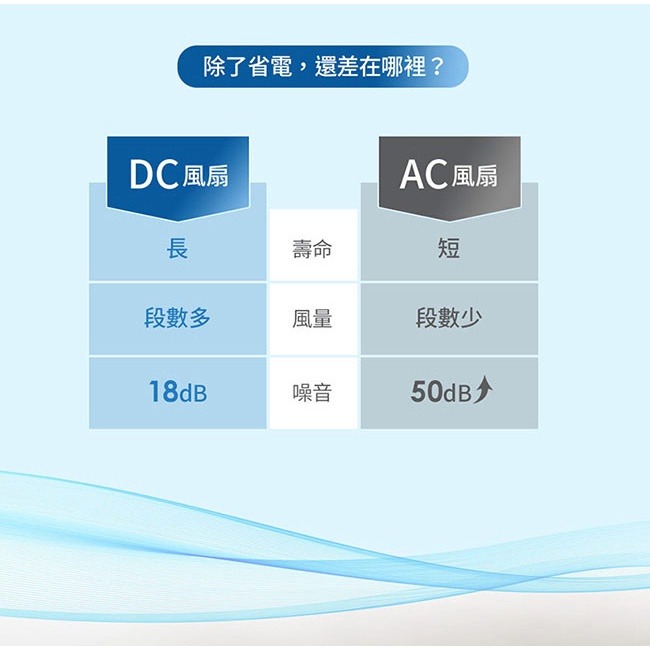 除了省電，還差在哪裡？

| DC風扇 | | AC風扇 |
|---|---|---|
| 長 | 壽命 | 短 |
| 段數多 | 風量 | 段數少 |
| 18dB | 噪音 | 50dB↑ |